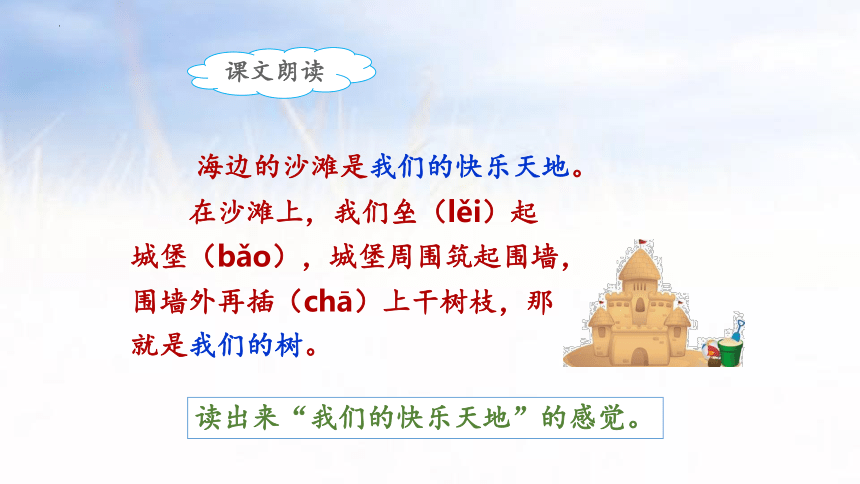 课文朗读

海边的沙滩是我们的快乐天地。

在沙滩上，我们垒（lěi）起城堡（bǎo），城堡周围筑起围墙，围墙外再插（chā）上干树枝，那就是我们的树。

读出来“我们的快乐天地”的感觉。